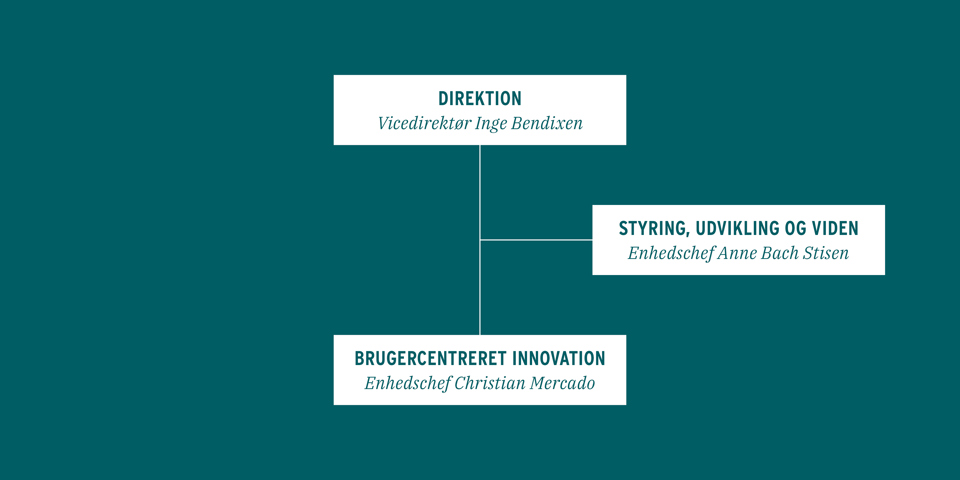 DIREKTION
Vicedirektør Inge Bendixen

STYRING, UDVIKLING OG VIDEN
Enhedschef Anne Bach Stisen

BRUGERCENTRERET INNOVATION
Enhedschef Christian Mercado